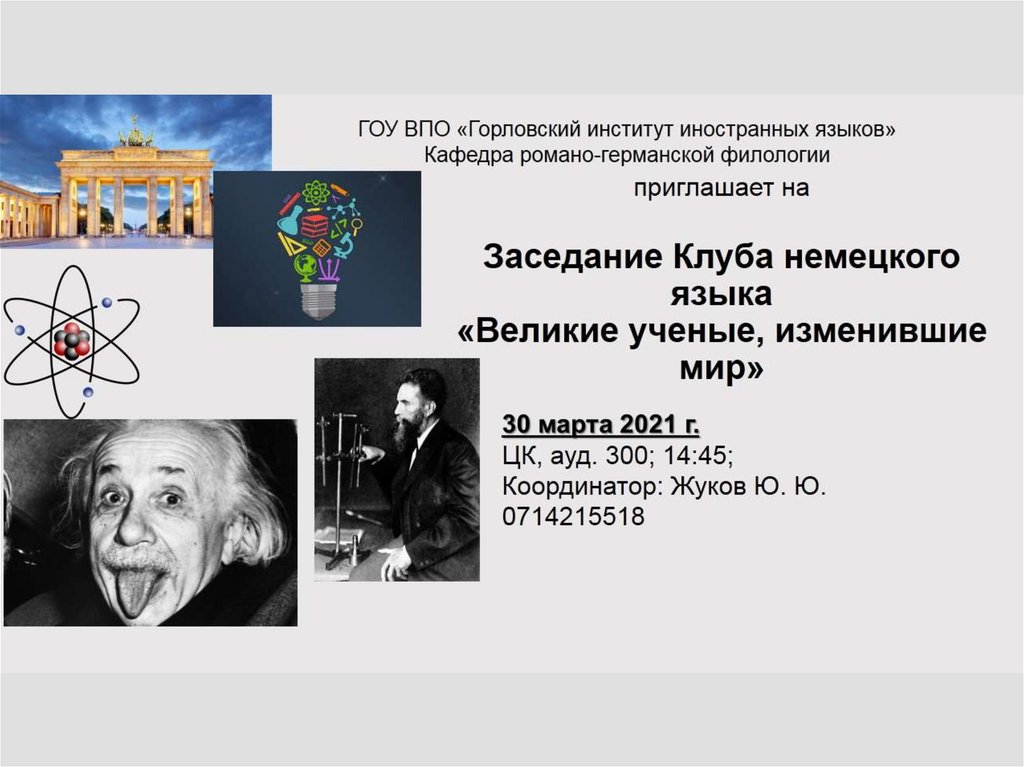 ГОУ ВПО «Горловский институт иностранных языков»
Кафедра романо-германской филологии

приглашает на

Заседание Клуба немецкого языка
«Великие ученые, изменившие мир»

30 марта 2021 г.
ЦК, ауд. 300; 14:45;
Координатор: Жуков Ю. Ю.
0714215518